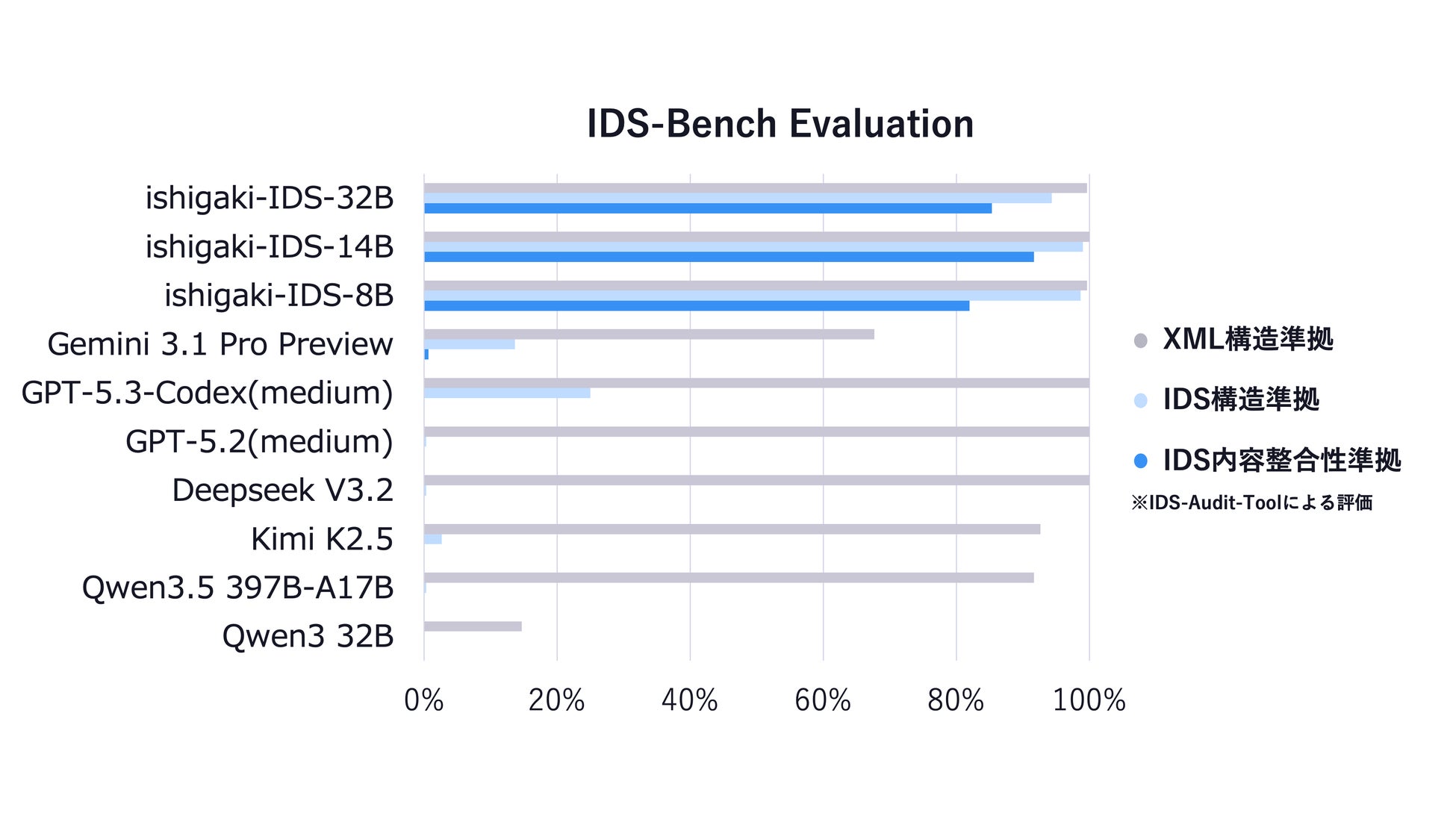 IDS-Bench Evaluation

ishigaki-IDS-32B
ishigaki-IDS-14B
ishigaki-IDS-8B
Gemini 3.1 Pro Preview
GPT-5.3-Codex(medium)
GPT-5.2(medium)
Deepseek V3.2
Kimi K2.5
Qwen3.5 397B-A17B
Qwen3 32B

0%
20%
40%
60%
80%
100%

XML構造準拠
IDS構造準拠
IDS内容整合性準拠
※IDS-Audit-Toolによる評価